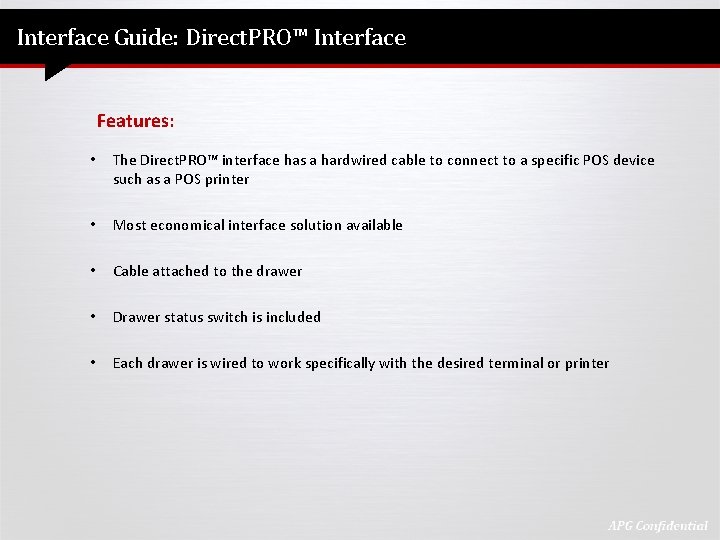 Interface Guide: DirectPRO™ Interface

Features:

• The DirectPRO™ interface has a hardwired cable to connect to a specific POS device such as a POS printer

• Most economical interface solution available

• Cable attached to the drawer

• Drawer status switch is included

• Each drawer is wired to work specifically with the desired terminal or printer

APG Confidential